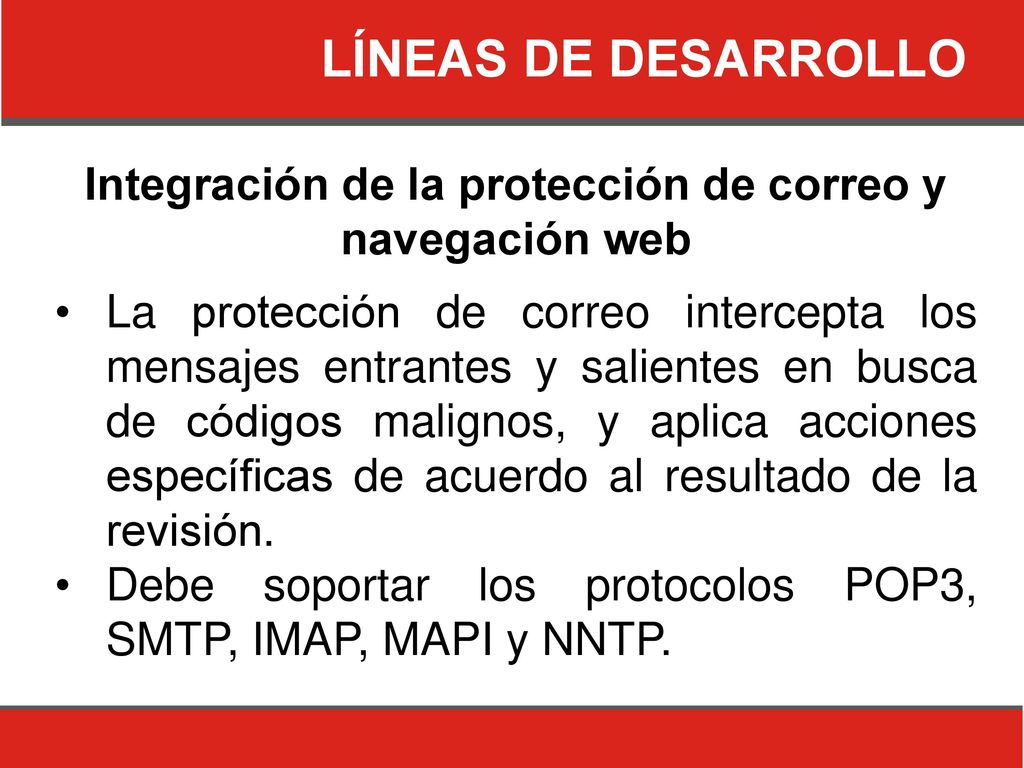 LÍNEAS DE DESARROLLO

Integración de la protección de correo y navegación web

• La protección de correo intercepta los mensajes entrantes y salientes en busca de códigos malignos, y aplica acciones específicas de acuerdo al resultado de la revisión.
• Debe soportar los protocolos POP3, SMTP, IMAP, MAPI y NNTP.